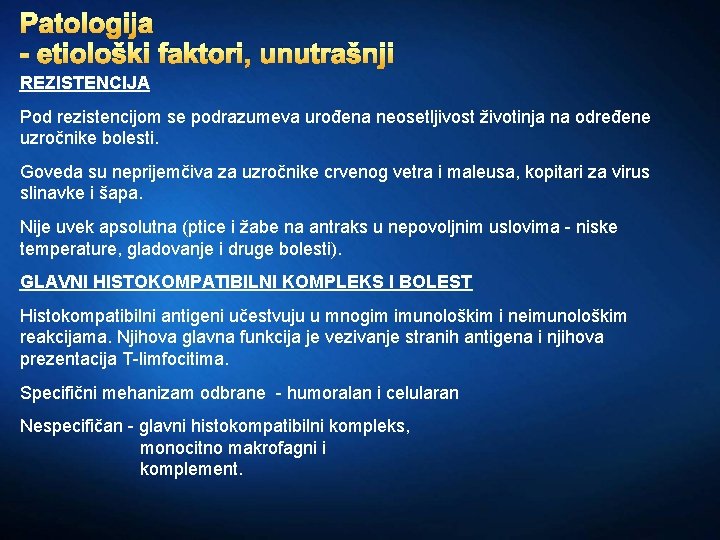 Patologija
- etiološki faktori, unutrašnji

REZISTENCIJA

Pod rezistencijom se podrazumeva urođena neosetljivost životinja na određene uzročnike bolesti.

Goveda su neprijemčiva za uzročnike crvenog vetra i maleusa, kopitari za virus slinavke i šapa.

Nije uvek apsolutna (ptice i žabe na antraks u nepovoljnim uslovima - niske temperature, gladovanje i druge bolesti).

GLAVNI HISTOKOMPATIBILNI KOMPLEKS I BOLEST

Histokompatibilni antigeni učestvuju u mnogim imunološkim i neimunološkim reakcijama. Njihova glavna funkcija je vezivanje stranih antigena i njihova prezentacija T-limfocitima.

Specifični mehanizam odbrane - humoralan i celularan

Nespecifičan - glavni histokompatibilni kompleks,
monocitno makrofagni i
komplement.